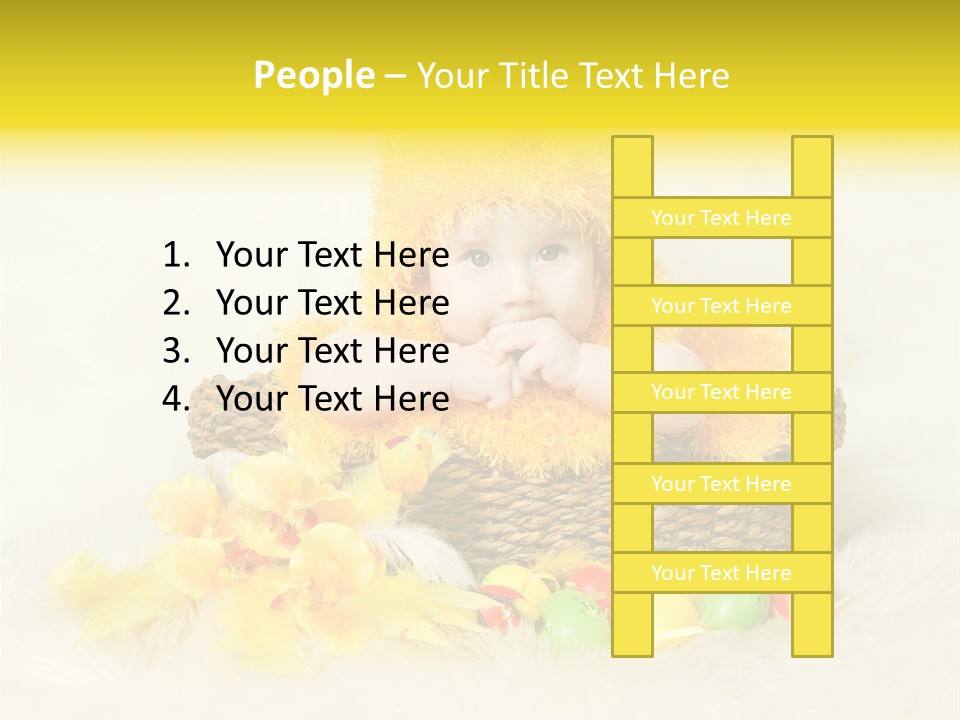 People – Your Title Text Here

1. Your Text Here
2. Your Text Here
3. Your Text Here
4. Your Text Here

Your Text Here
Your Text Here
Your Text Here
Your Text Here
Your Text Here